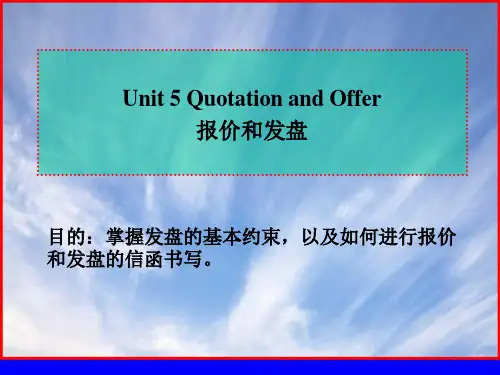 Unit 5 Quotation and Offer
报价和发盘

目的：掌握发盘的基本约束，以及如何进行报价和发盘的信函书写。